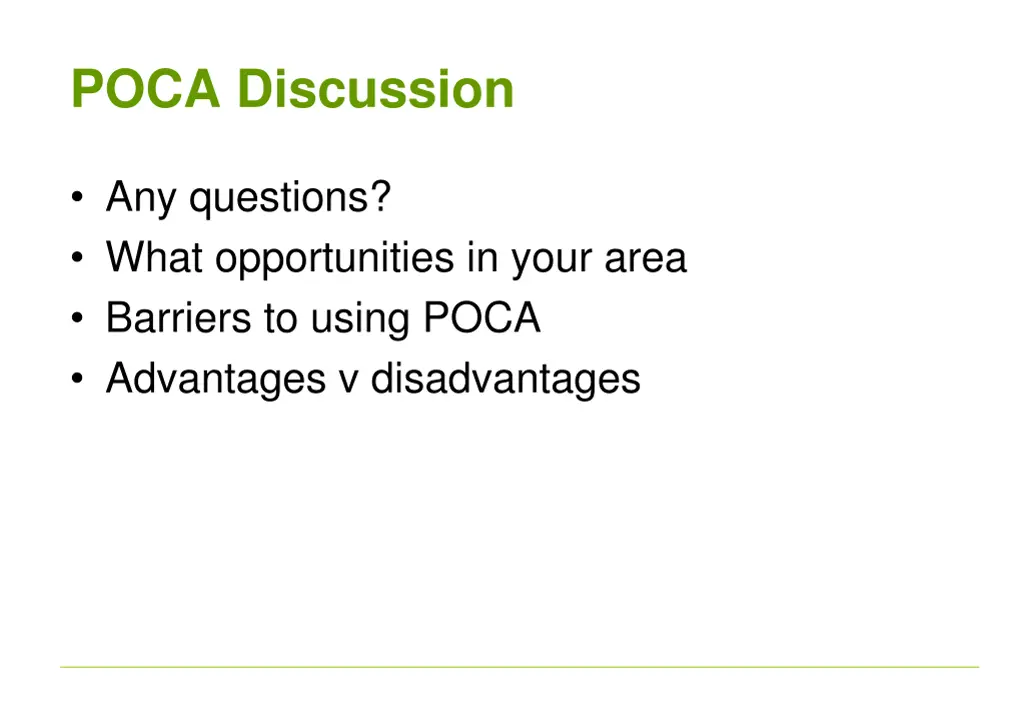 POCA Discussion

• Any questions?
• What opportunities in your area
• Barriers to using POCA
• Advantages v disadvantages